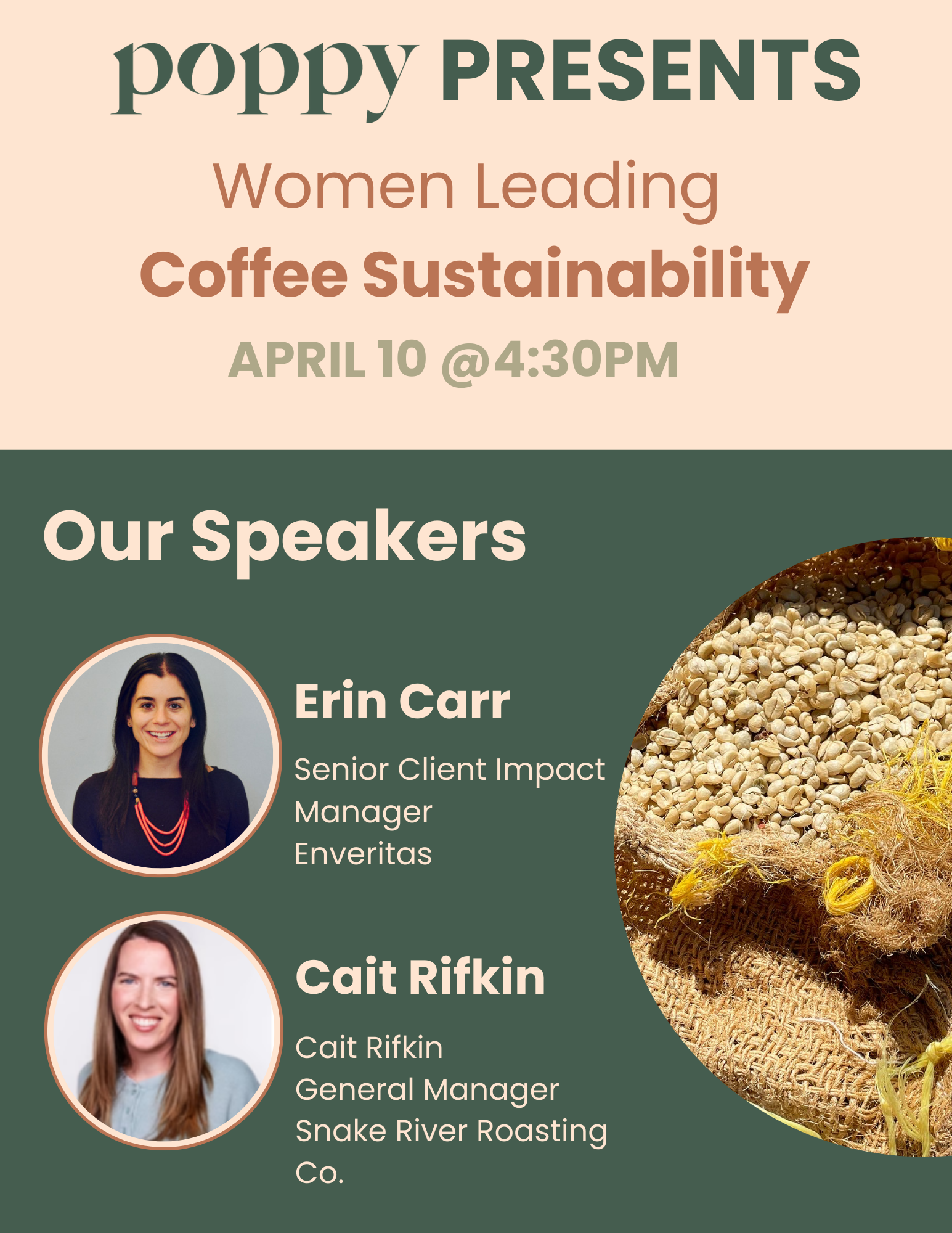 poppy PRESENTS

Women Leading
Coffee Sustainability

APRIL 10 @4:30PM

Our Speakers

Erin Carr

Senior Client Impact Manager
Enveritas

Cait Rifkin

Cait Rifkin
General Manager
Snake River Roasting Co.